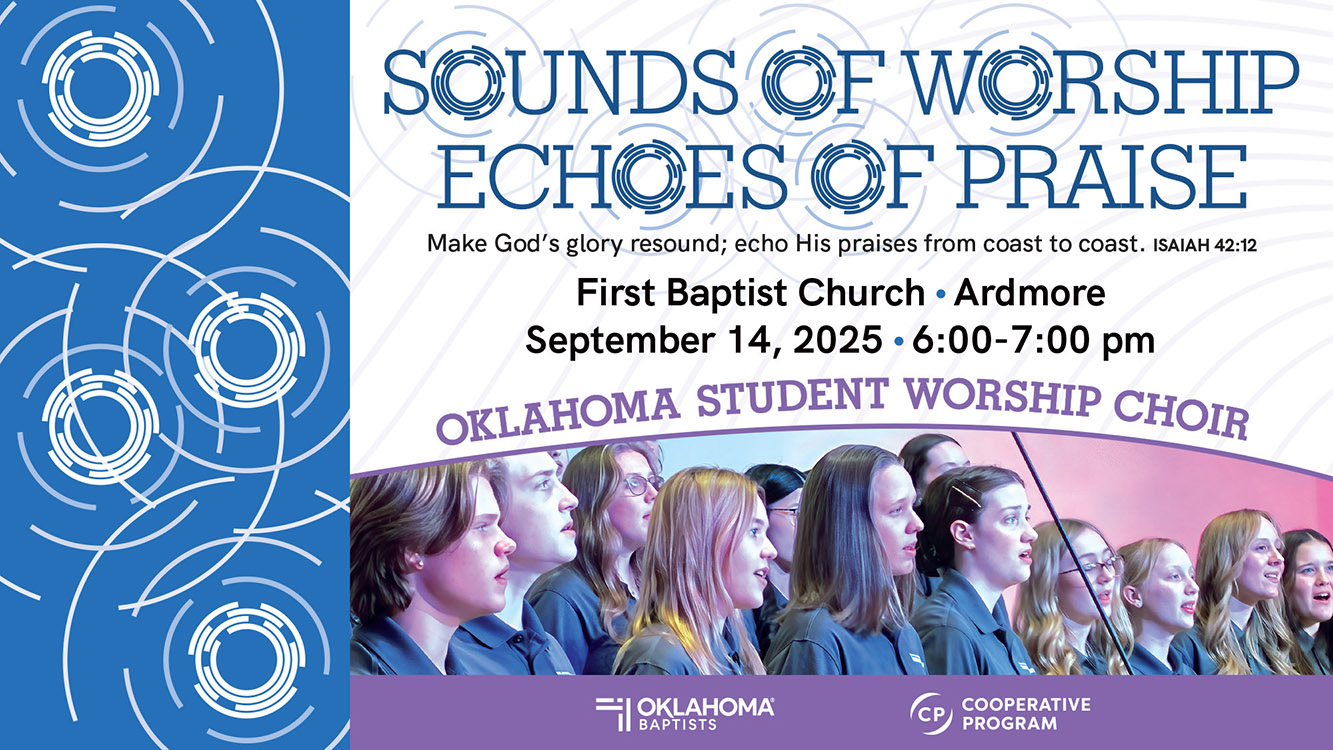 SOUNDS OF WORSHIP
ECHOES OF PRAISE

Make God's glory resound; echo His praises from coast to coast. ISAIAH 42:12

First Baptist Church • Ardmore
September 14, 2025 • 6:00-7:00 pm

OKLAHOMA STUDENT WORSHIP CHOIR

OKLAHOMA BAPTISTS

CP COOPERATIVE PROGRAM